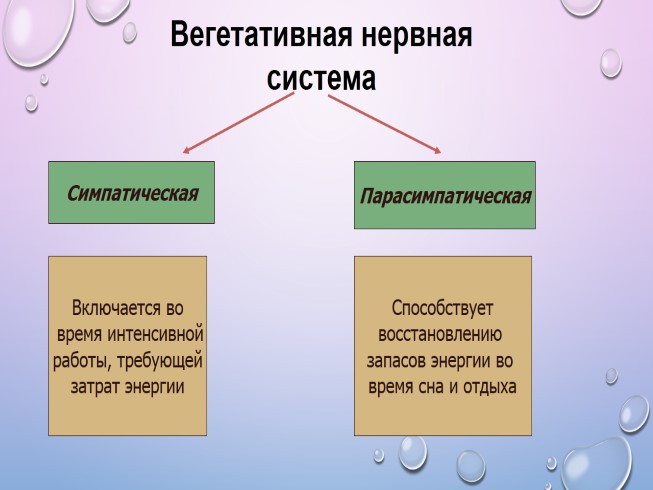 Вегетативная нервная система

Симпатическая

Включается во время интенсивной работы, требующей затрат энергии

Парасимпатическая

Способствует восстановлению запасов энергии во время сна и отдыха